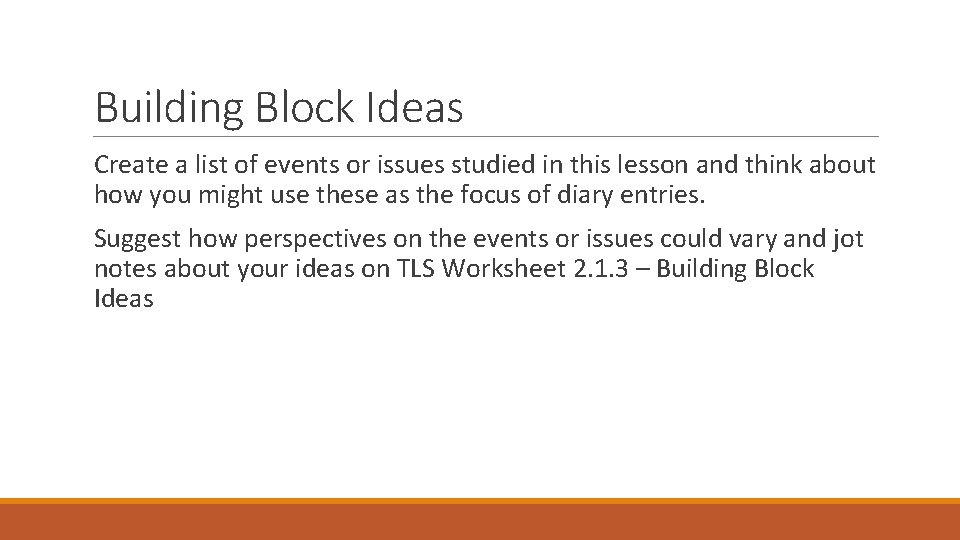 Building Block Ideas

Create a list of events or issues studied in this lesson and think about how you might use these as the focus of diary entries.

Suggest how perspectives on the events or issues could vary and jot notes about your ideas on TLS Worksheet 2.1.3 – Building Block Ideas